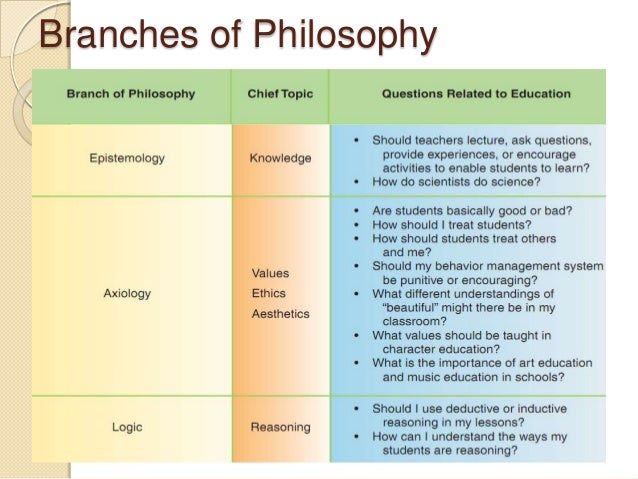 Branches of Philosophy

| Branch of Philosophy | Chief Topic | Questions Related to Education |
|---|---|---|
| Epistemology | Knowledge | • Should teachers lecture, ask questions, provide experiences, or encourage activities to enable students to learn? • How do scientists do science? |
| Axiology | Values Ethics Aesthetics | • Are students basically good or bad? • How should I treat students? • How should students treat others and me? • Should my behavior management system be punitive or encouraging? • What different understandings of "beautiful" might there be in my classroom? • What values should be taught in character education? • What is the importance of art education and music education in schools? |
| Logic | Reasoning | • Should I use deductive or inductive reasoning in my lessons? • How can I understand the ways my students are reasoning? |